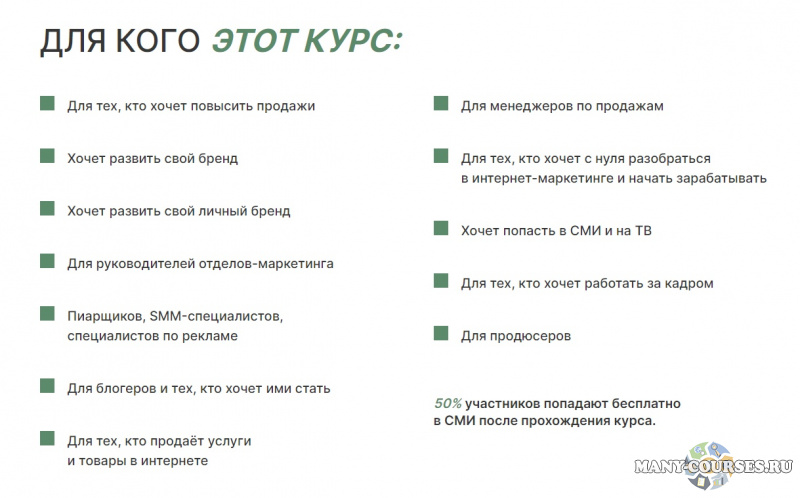 ДЛЯ КОГО ЭТОТ КУРС:

Для тех, кто хочет повысить продажи

Хочет развить свой бренд

Хочет развить свой личный бренд

Для руководителей отделов-маркетинга

Пиарщиков, SMM-специалистов, специалистов по рекламе

Для блогеров и тех, кто хочет ими стать

Для тех, кто продаёт услуги и товары в интернете

Для менеджеров по продажам

Для тех, кто хочет с нуля разобраться в интернет-маркетинге и начать зарабатывать

Хочет попасть в СМИ и на ТВ

Для тех, кто хочет работать за кадром

Для продюсеров

50% участников попадают бесплатно в СМИ после прохождения курса.

MANY-COURSES.RU